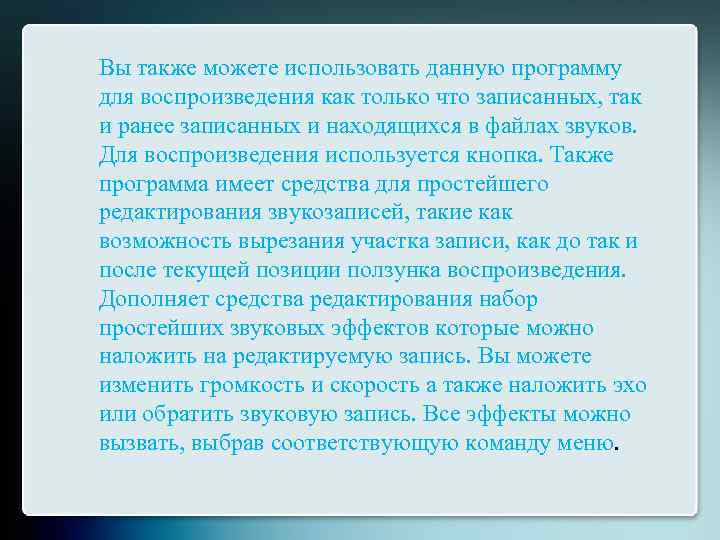 Вы также можете использовать данную программу для воспроизведения как только что записанных, так и ранее записанных и находящихся в файлах звуков. Для воспроизведения используется кнопка. Также программа имеет средства для простейшего редактирования звукозаписей, такие как возможность вырезания участка записи, как до так и после текущей позиции ползунка воспроизведения. Дополняет средства редактирования набор простейших звуковых эффектов которые можно наложить на редактируемую запись. Вы можете изменить громкость и скорость а также наложить эхо или обратить звуковую запись. Все эффекты можно вызвать, выбрав соответствующую команду меню.